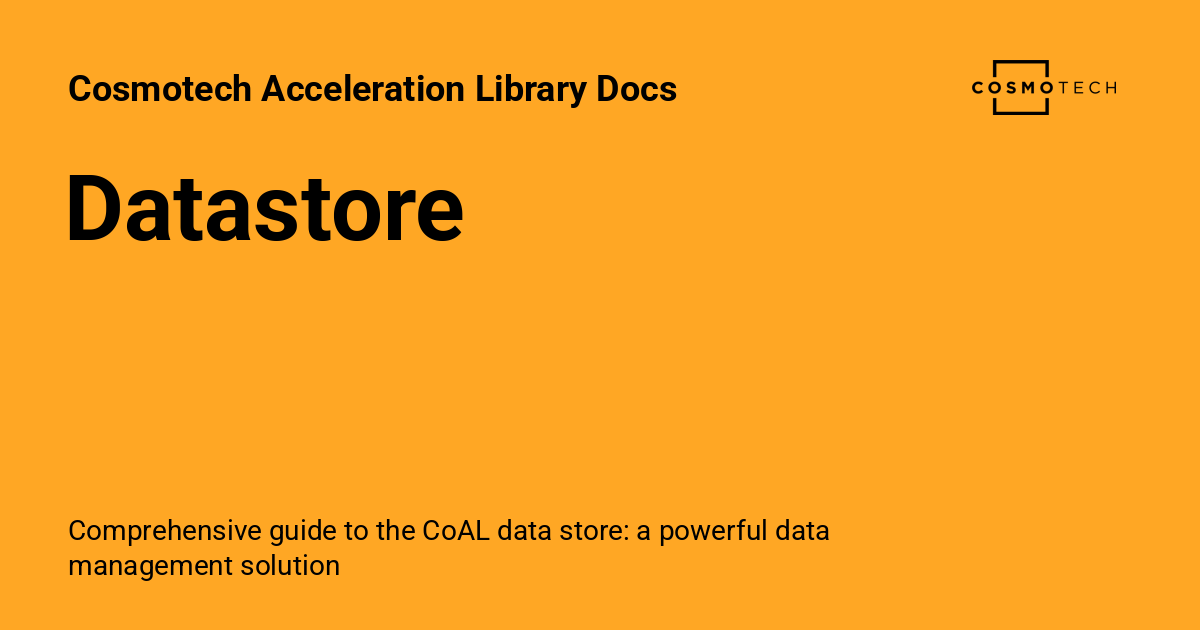 Cosmotech Acceleration Library Docs

COSMOTECH

Datastore

Comprehensive guide to the CoAL data store: a powerful data management solution